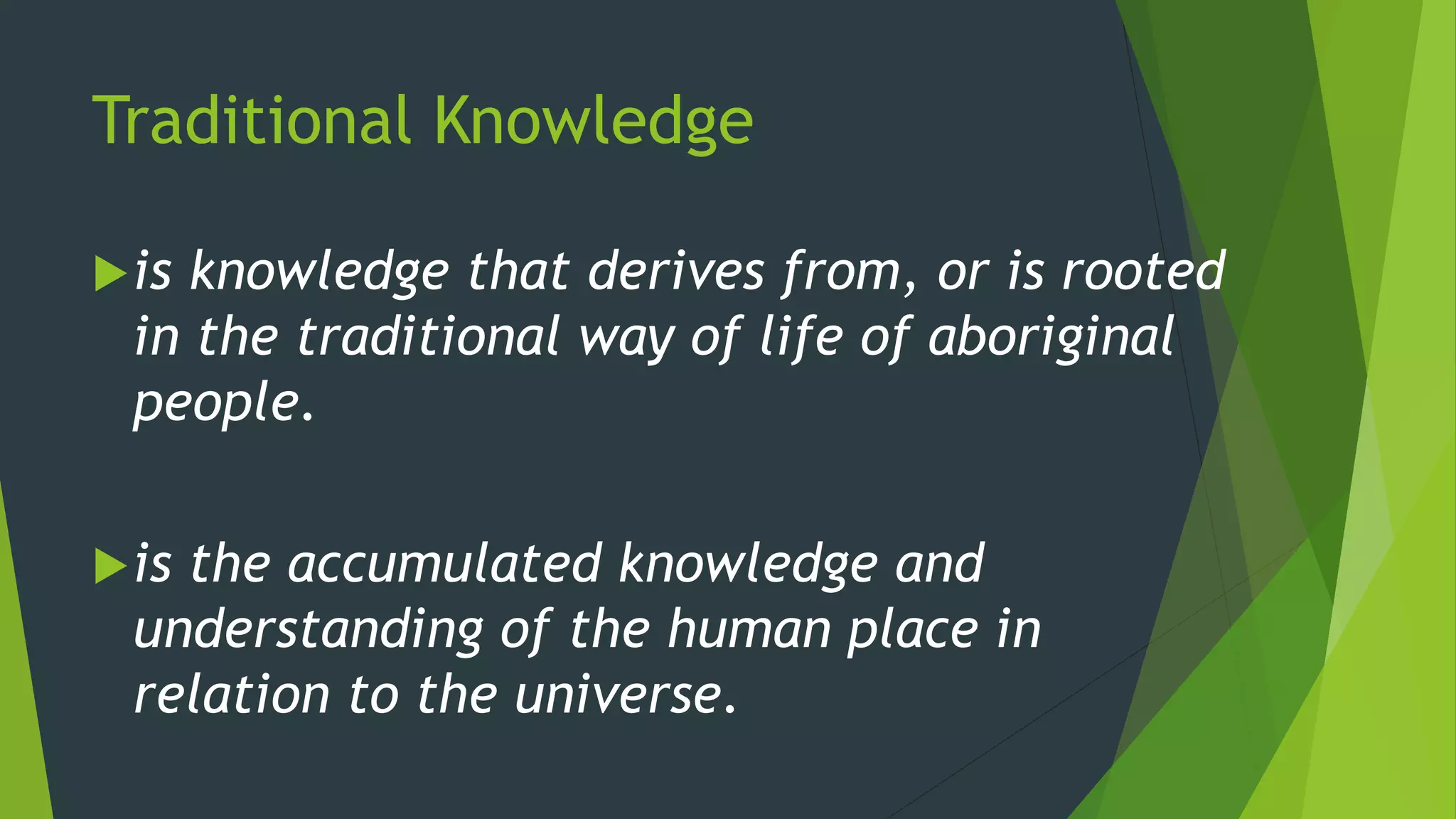 Traditional Knowledge

is knowledge that derives from, or is rooted in the traditional way of life of aboriginal people.

is the accumulated knowledge and understanding of the human place in relation to the universe.